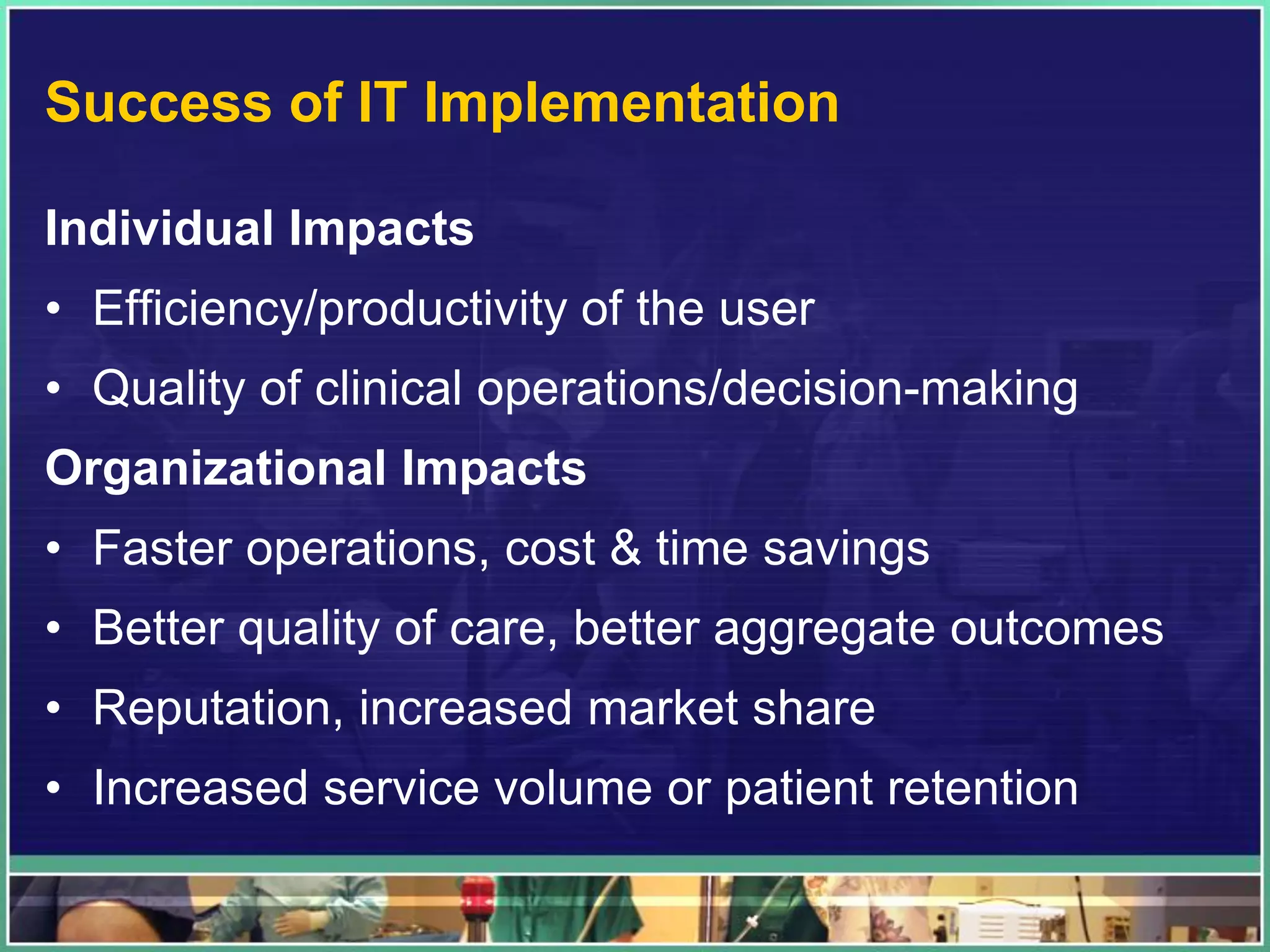 Success of IT Implementation

Individual Impacts

• Efficiency/productivity of the user
• Quality of clinical operations/decision-making

Organizational Impacts

• Faster operations, cost & time savings
• Better quality of care, better aggregate outcomes
• Reputation, increased market share
• Increased service volume or patient retention